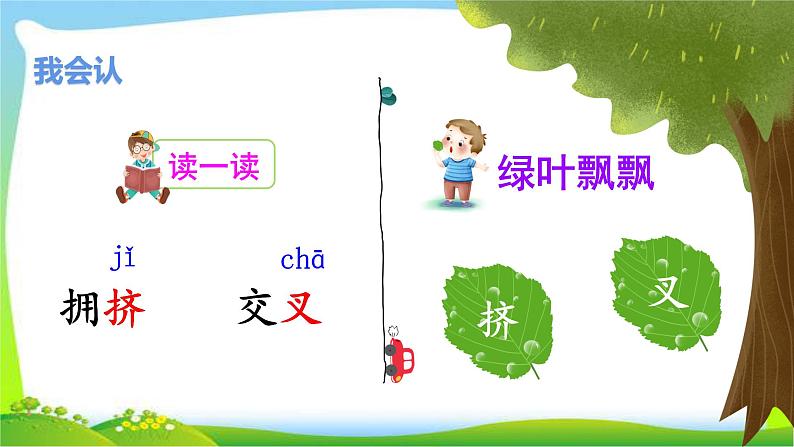 我会认

读一读

jǐ
拥挤

chā
交叉

绿叶飘飘

挤

叉